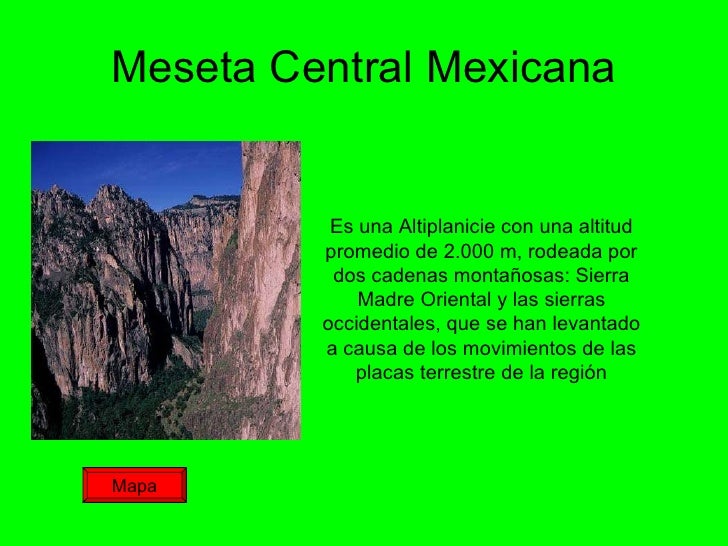 Meseta Central Mexicana

Es una Altiplanicie con una altitud promedio de 2.000 m, rodeada por dos cadenas montañosas: Sierra Madre Oriental y las sierras occidentales, que se han levantado a causa de los movimientos de las placas terrestre de la región

Mapa